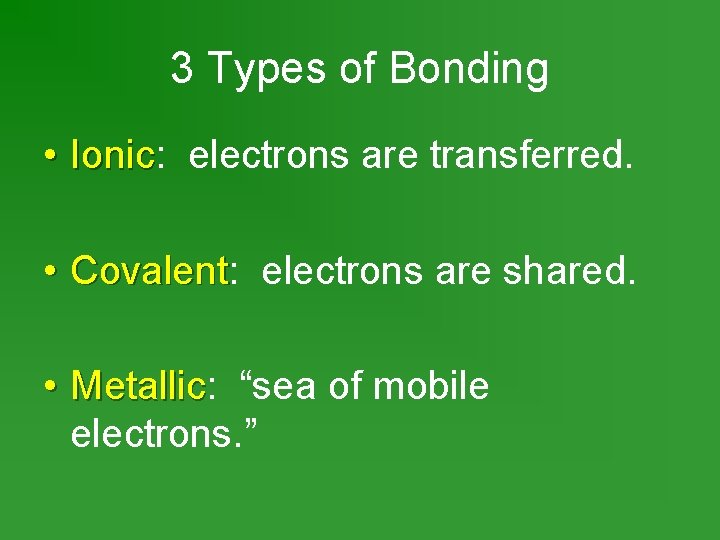 3 Types of Bonding

• Ionic: electrons are transferred.

• Covalent: electrons are shared.

• Metallic: “sea of mobile electrons.”